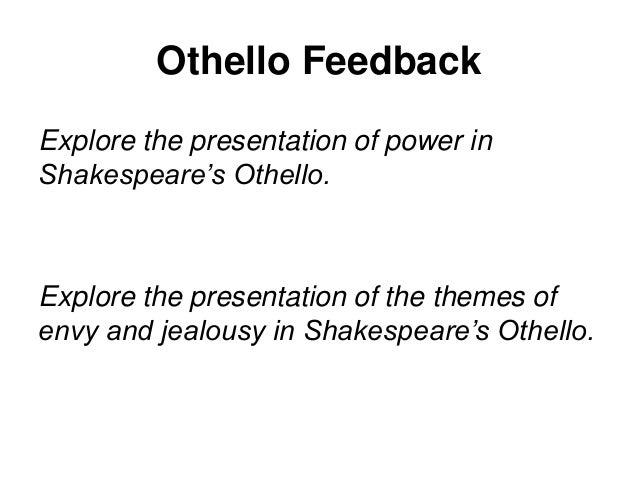 Othello Feedback

Explore the presentation of power in Shakespeare’s Othello.

Explore the presentation of the themes of envy and jealousy in Shakespeare’s Othello.